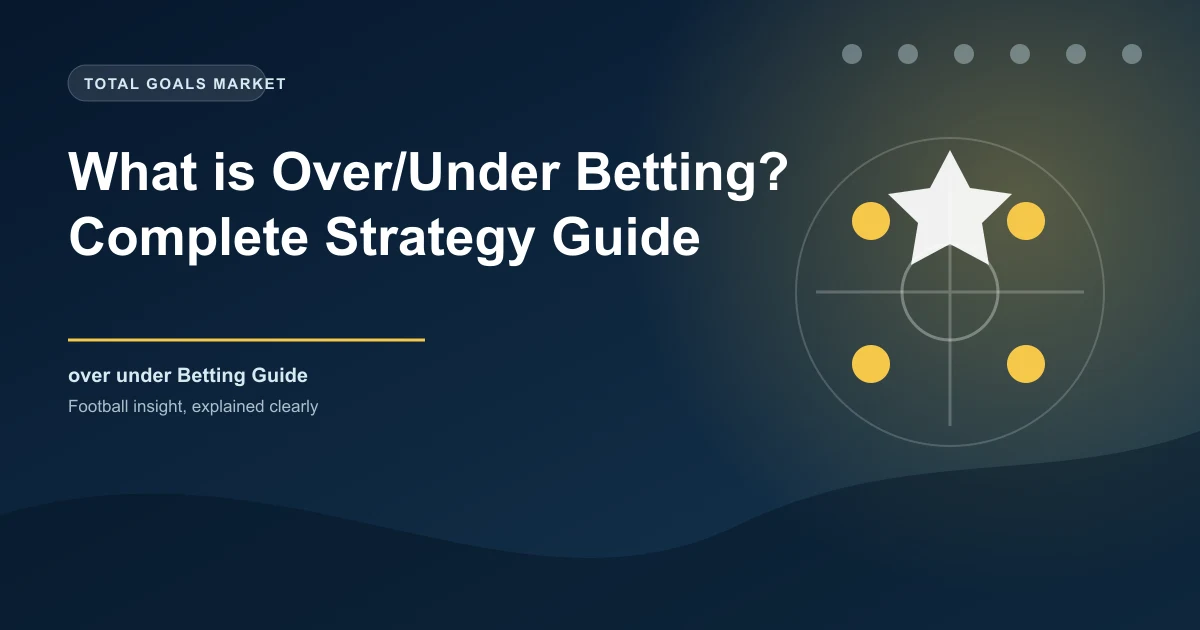 TOTAL GOALS MARKET

What is Over/Under Betting? Complete Strategy Guide

over under Betting Guide

Football insight, explained clearly